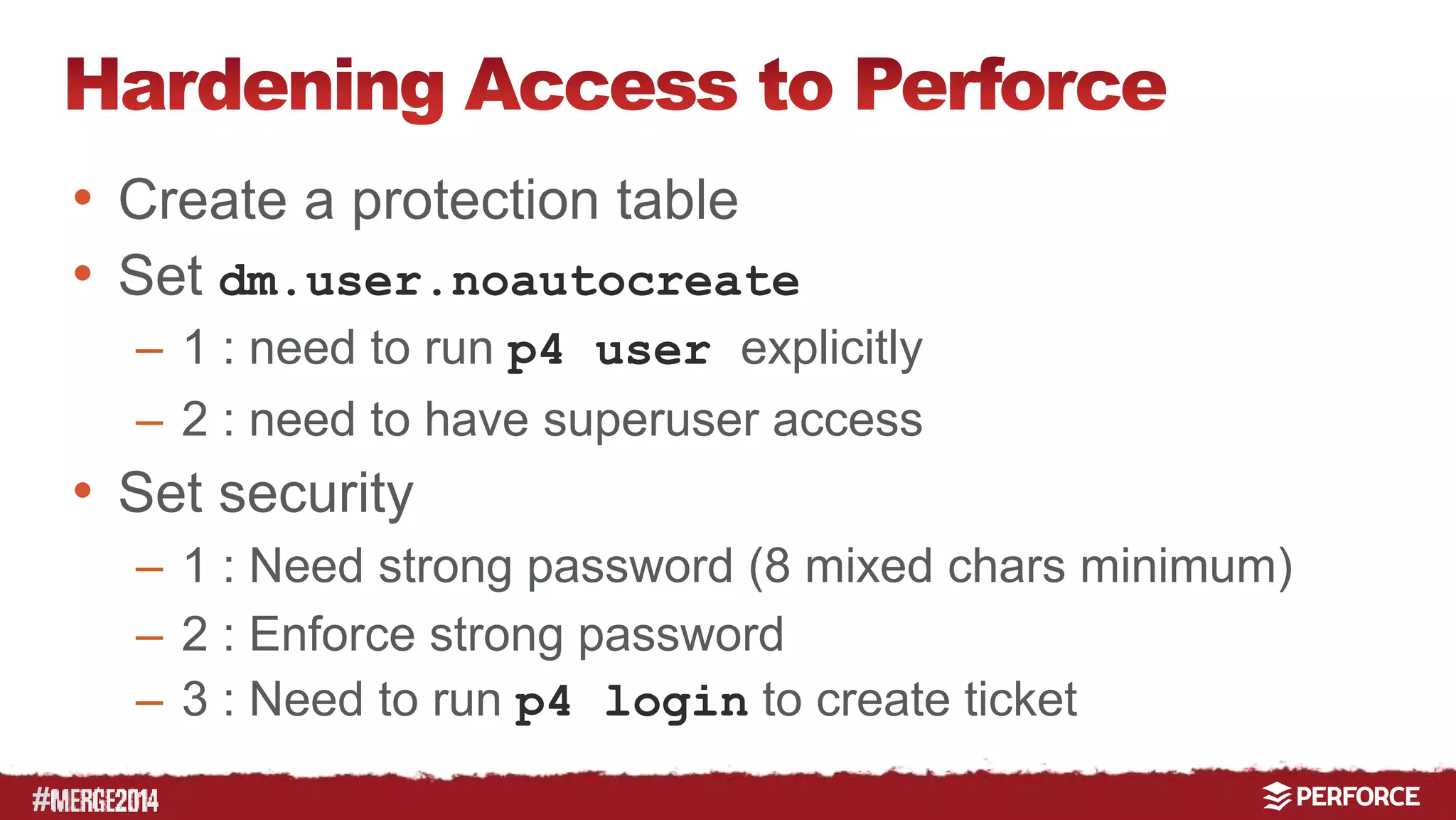 Hardening Access to Perforce

• Create a protection table
• Set dm.user.noautocreate
– 1 : need to run p4 user explicitly
– 2 : need to have superuser access
• Set security
– 1 : Need strong password (8 mixed chars minimum)
– 2 : Enforce strong password
– 3 : Need to run p4 login to create ticket

#MERGE2014
PERFORCE